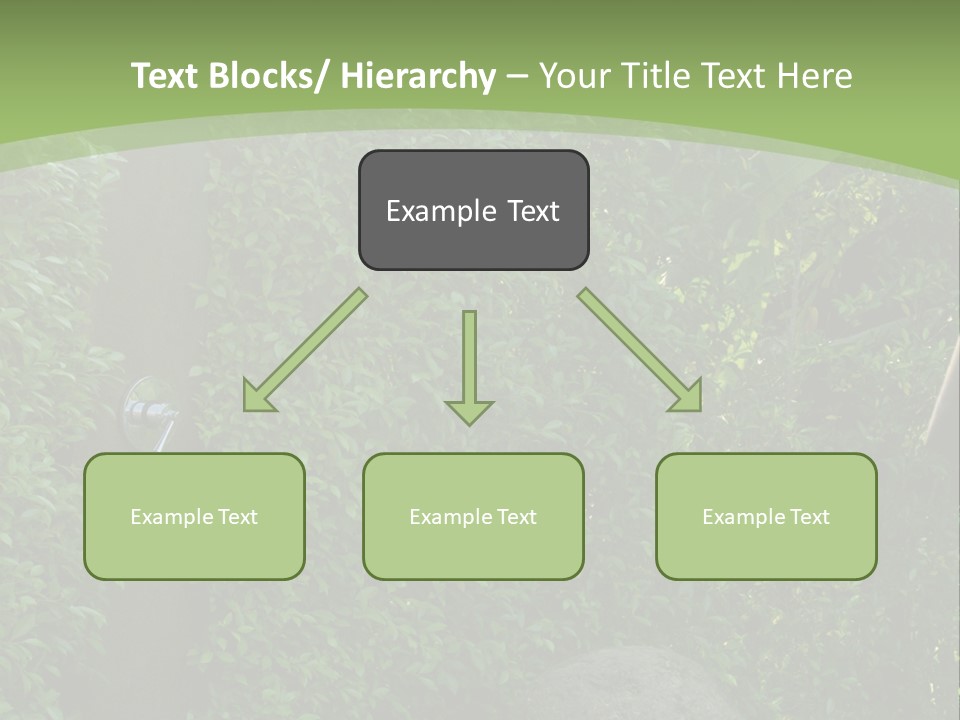 Text Blocks/ Hierarchy – Your Title Text Here

Example Text

Example Text

Example Text

Example Text